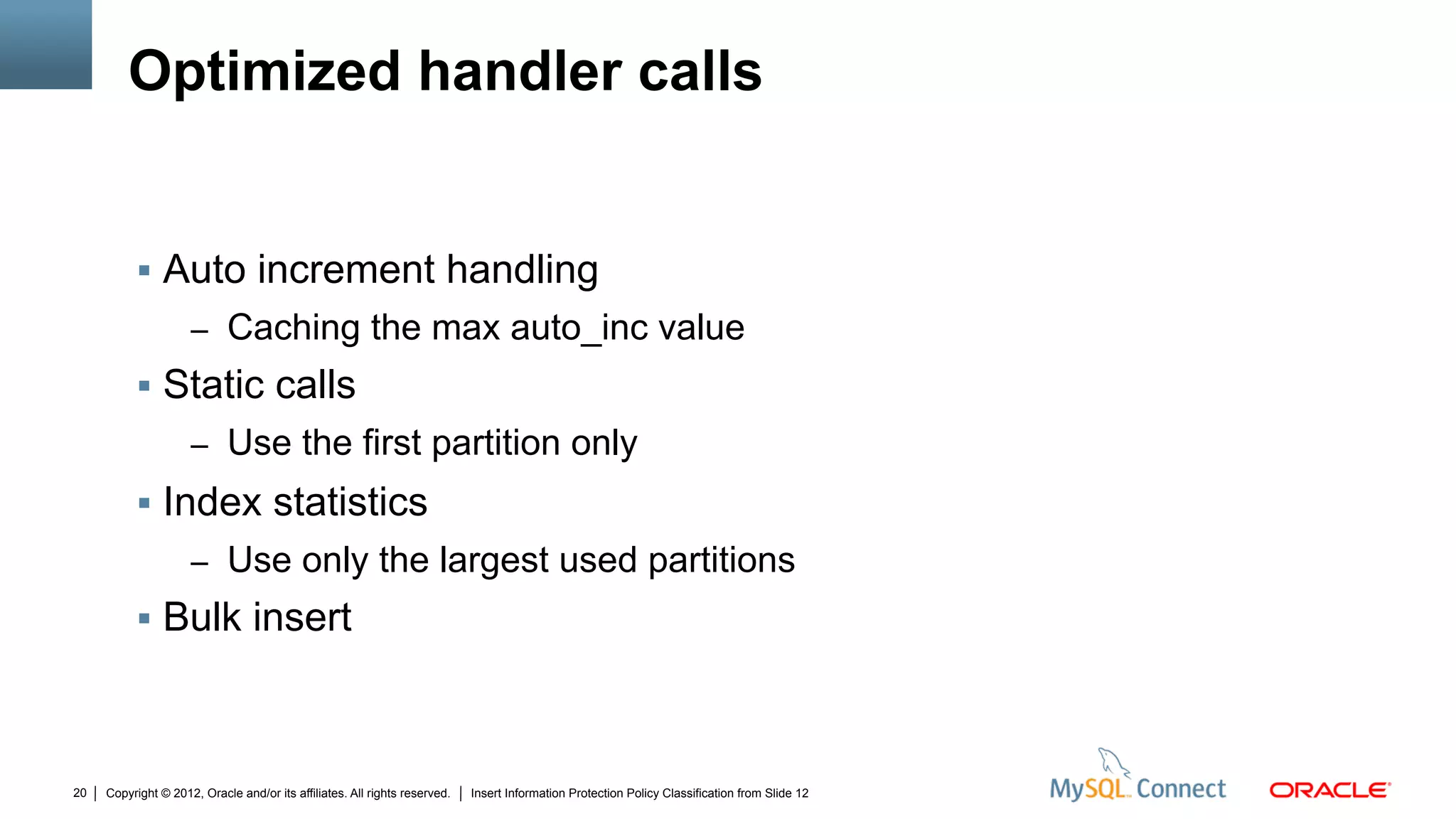 Optimized handler calls

▪ Auto increment handling
– Caching the max auto_inc value
▪ Static calls
– Use the first partition only
▪ Index statistics
– Use only the largest used partitions
▪ Bulk insert

20 | Copyright © 2012, Oracle and/or its affiliates. All rights reserved. | Insert Information Protection Policy Classification from Slide 12

MySQL Connect ORACLE